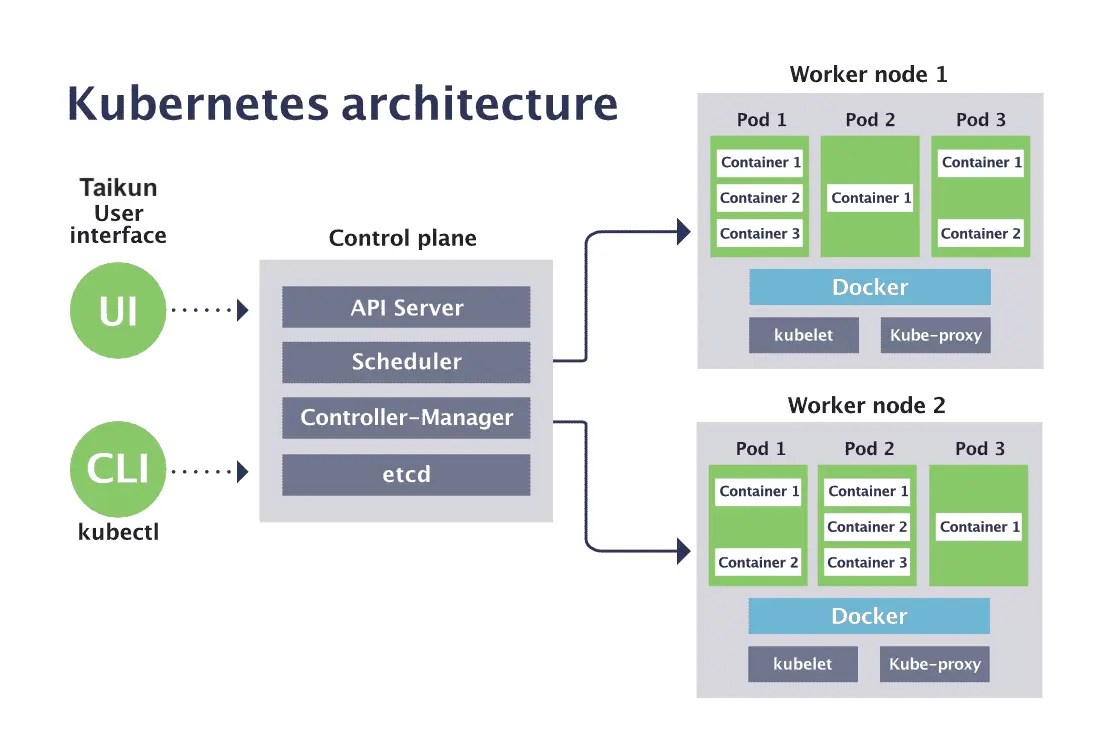 Kubernetes architecture

Taikun User interface

UI

CLI

kubectl

Control plane

API Server

Scheduler

Controller-Manager

etcd

Worker node 1

Pod 1

Container 1

Container 2

Container 3

Pod 2

Container 1

Pod 3

Container 1

Container 2

Docker

kubelet

Kube-proxy

Worker node 2

Pod 1

Container 1

Container 2

Pod 2

Container 1

Container 2

Container 3

Pod 3

Container 1

Docker

kubelet

Kube-proxy